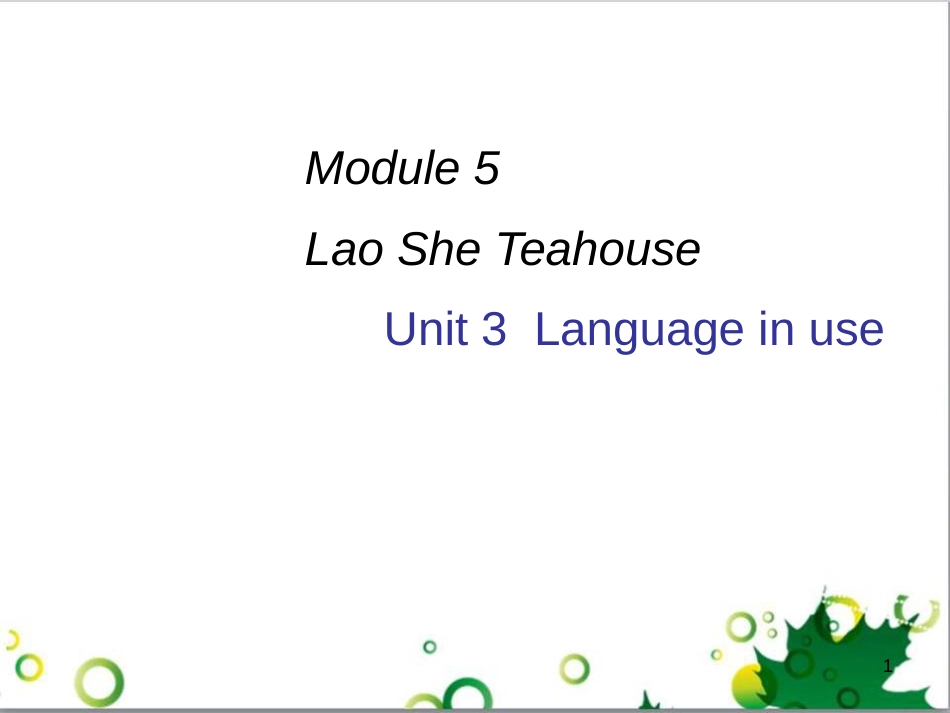 Module 5

Lao She Teahouse

Unit 3 Language in use

1